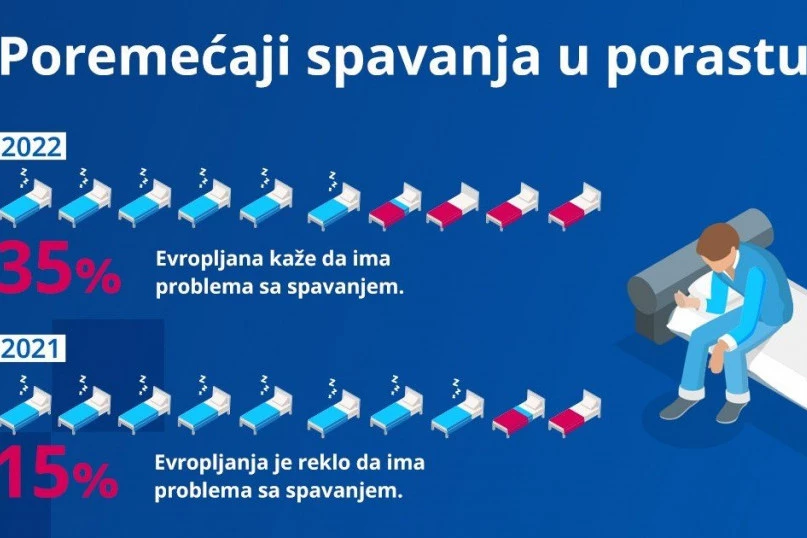 Poremećaji spavanja u porastu

2022

35%

Evropljana kaže da ima problema sa spavanjem.

2021

15%

Evropljanja je reklo da ima problema sa spavanjem.